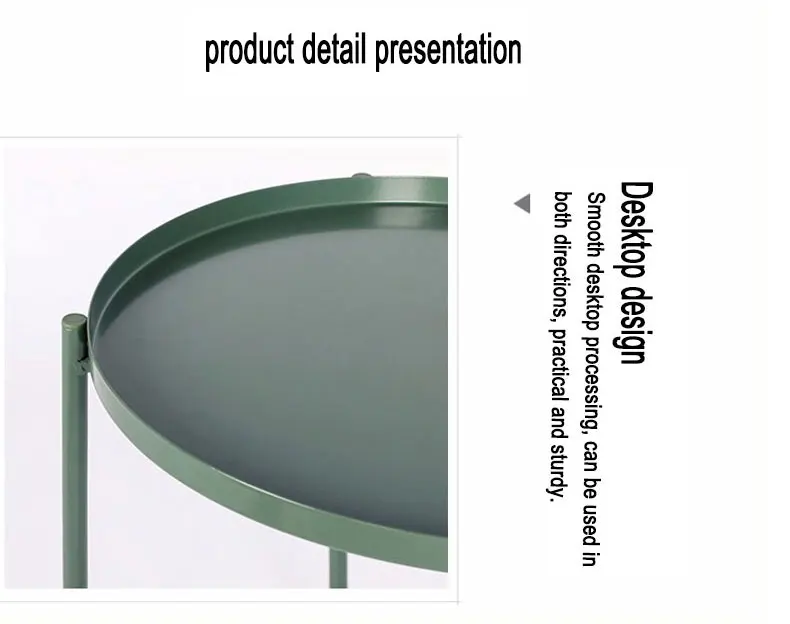 product detail presentation

Desktop design

Smooth desktop processing, can be used in both directions, practical and sturdy.